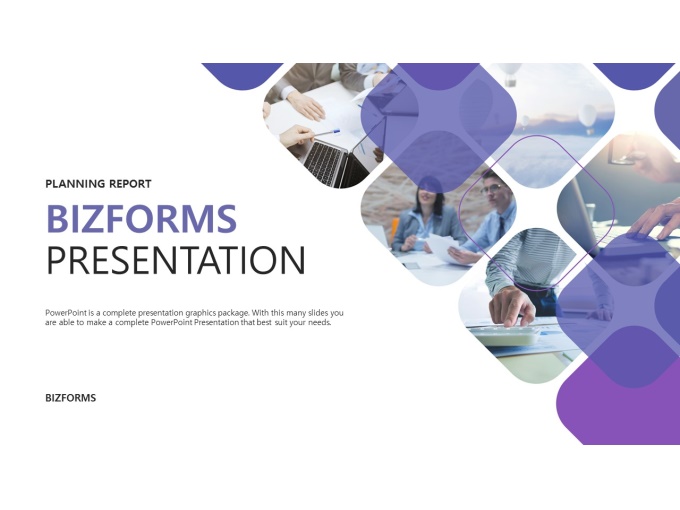 PLANNING REPORT

BIZFORMS
PRESENTATION

PowerPoint is a complete presentation graphics package. With this many slides you are able to make a complete PowerPoint Presentation that best suit your needs.

BIZFORMS